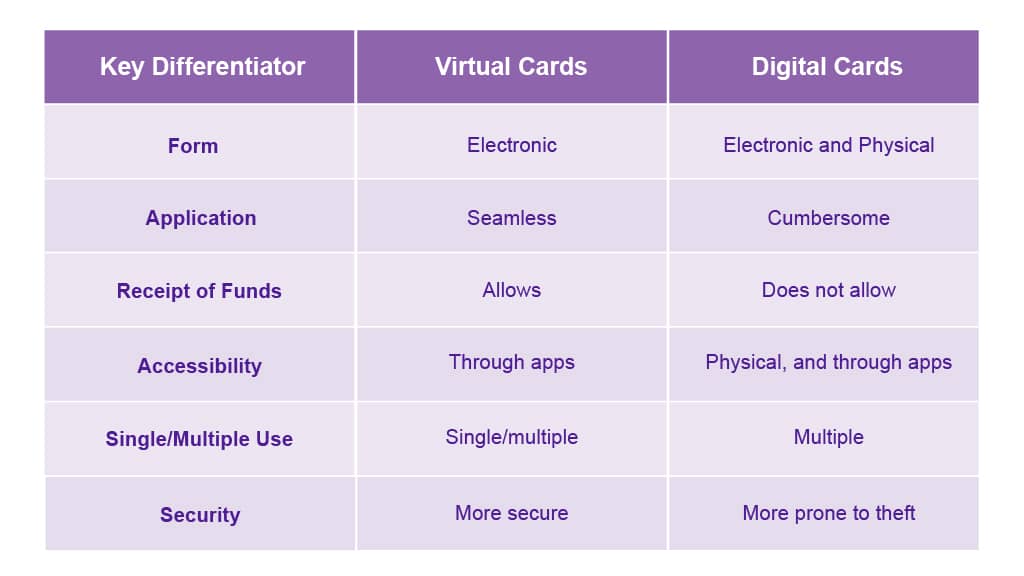 | Key Differentiator | Virtual Cards | Digital Cards |
|---|---|---|
| Form | Electronic | Electronic and Physical |
| Application | Seamless | Cumbersome |
| Receipt of Funds | Allows | Does not allow |
| Accessibility | Through apps | Physical, and through apps |
| Single/Multiple Use | Single/multiple | Multiple |
| Security | More secure | More prone to theft |